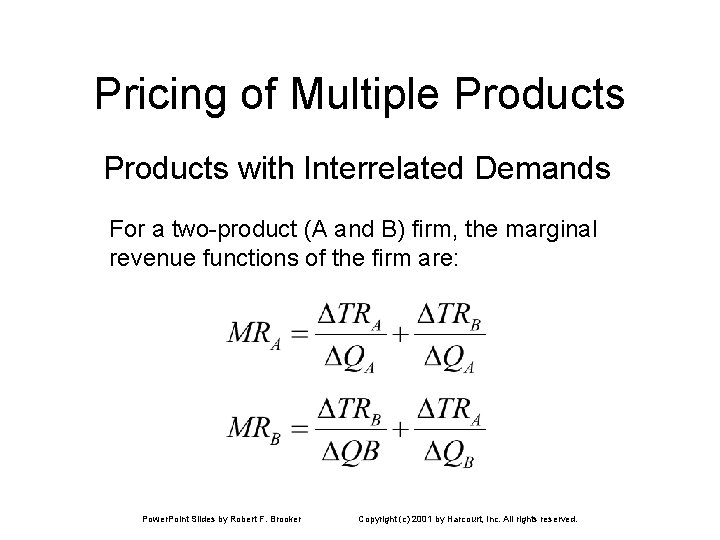 Pricing of Multiple Products

Products with Interrelated Demands

For a two-product (A and B) firm, the marginal revenue functions of the firm are:

$MR_A = \frac{\Delta TR_A}{\Delta Q_A} + \frac{\Delta TR_B}{\Delta Q_A}$

$MR_B = \frac{\Delta TR_B}{\Delta QB} + \frac{\Delta TR_A}{\Delta Q_B}$

PowerPoint Slides by Robert F. Brooker    Copyright (c) 2001 by Harcourt, Inc. All rights reserved.